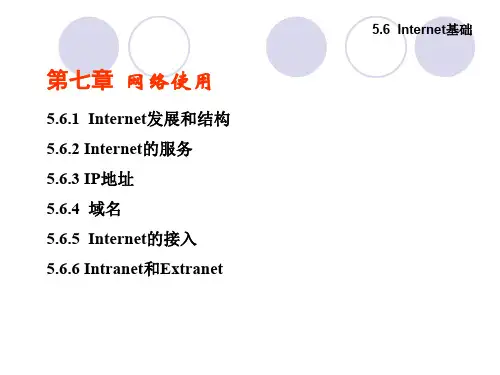 5.6 Internet基础

第七章 网络使用

5.6.1 Internet发展和结构

5.6.2 Internet的服务

5.6.3 IP地址

5.6.4 域名

5.6.5 Internet的接入

5.6.6 Intranet和Extranet